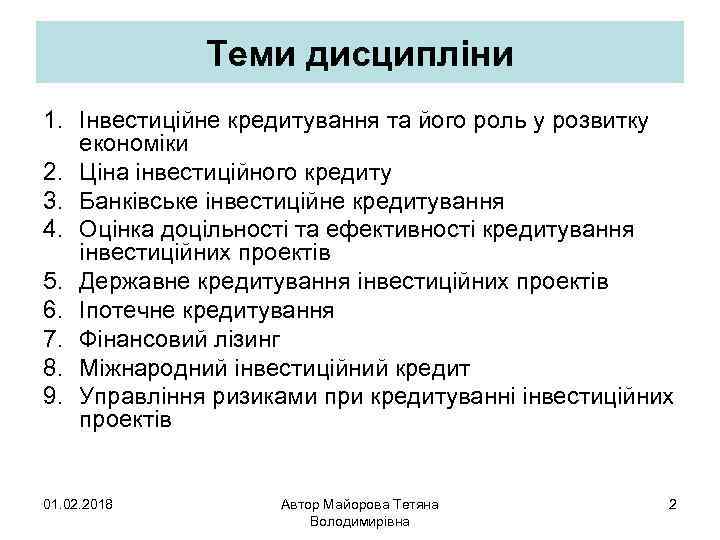 Теми дисципліни

1. Інвестиційне кредитування та його роль у розвитку економіки
2. Ціна інвестиційного кредиту
3. Банківське інвестиційне кредитування
4. Оцінка доцільності та ефективності кредитування інвестиційних проектів
5. Державне кредитування інвестиційних проектів
6. Іпотечне кредитування
7. Фінансовий лізинг
8. Міжнародний інвестиційний кредит
9. Управління ризиками при кредитуванні інвестиційних проектів

01.02.2018

Автор Майорова Тетяна Володимирівна

2